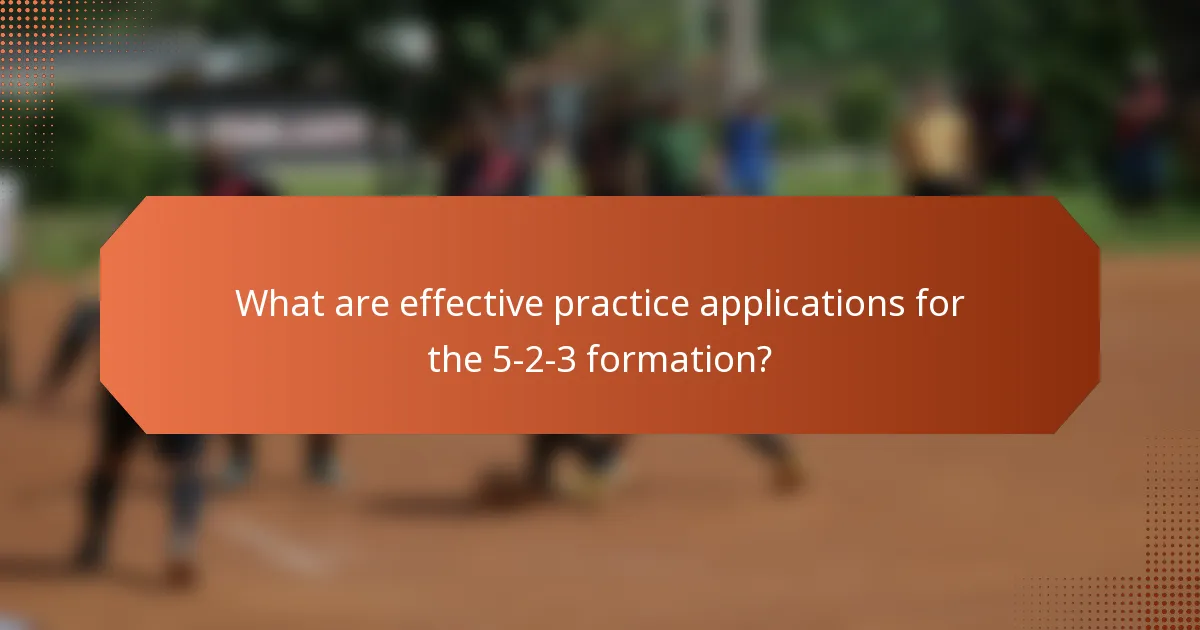 What are effective practice applications for the 5-2-3 formation?